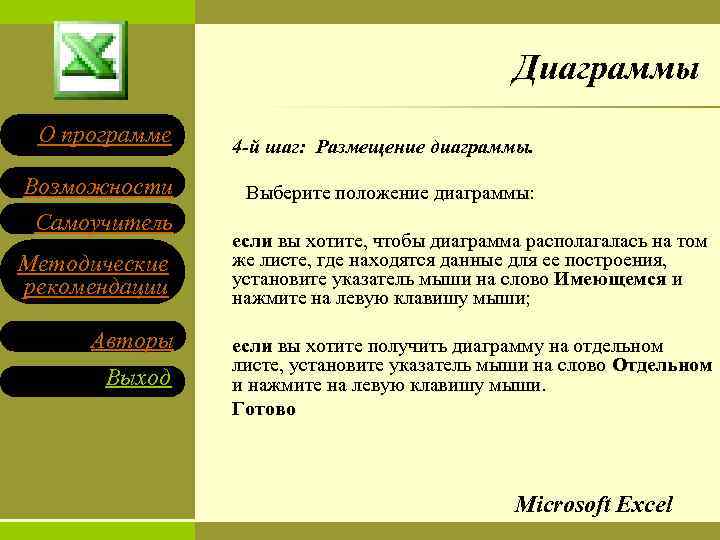 О программе

Возможности

Самоучитель

Методические рекомендации

Авторы

Выход

Диаграммы

4-й шаг: Размещение диаграммы.

Выберите положение диаграммы:

если вы хотите, чтобы диаграмма располагалась на том же листе, где находятся данные для ее построения, установите указатель мыши на слово Имеющемся и нажмите на левую клавишу мыши;

если вы хотите получить диаграмму на отдельном листе, установите указатель мыши на слово Отдельном и нажмите на левую клавишу мыши.

Готово

Microsoft Excel